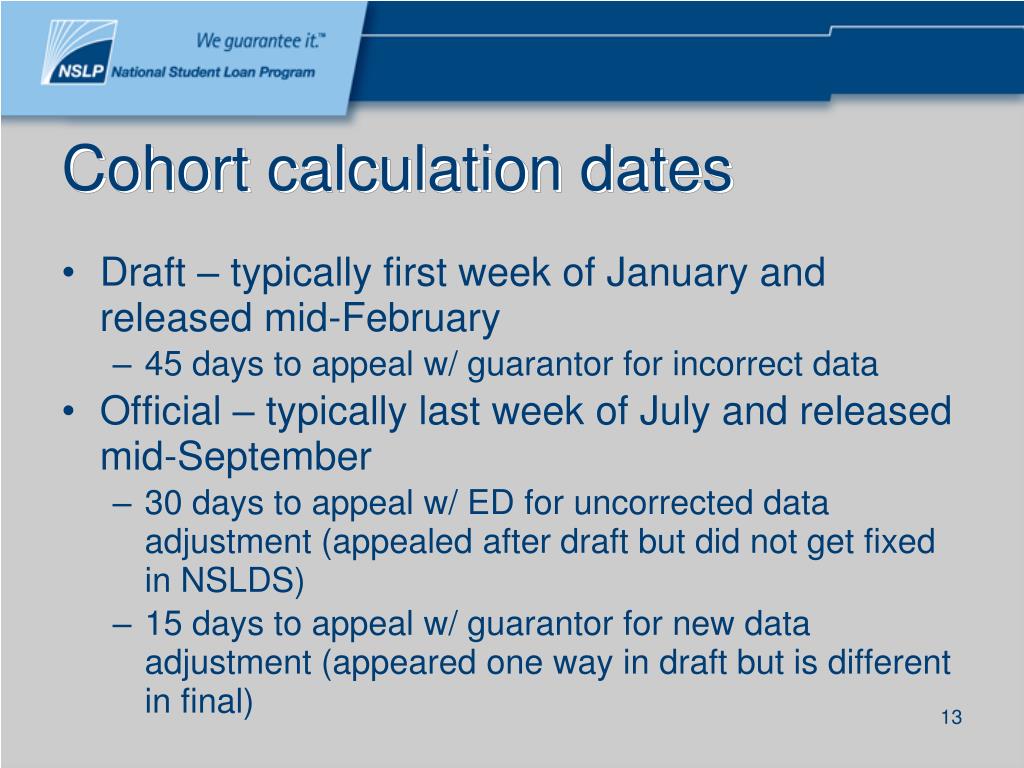 We guarantee it.™
NSLP National Student Loan Program

Cohort calculation dates

• Draft – typically first week of January and released mid-February
– 45 days to appeal w/ guarantor for incorrect data
• Official – typically last week of July and released mid-September
– 30 days to appeal w/ ED for uncorrected data adjustment (appealed after draft but did not get fixed in NSLDS)
– 15 days to appeal w/ guarantor for new data adjustment (appeared one way in draft but is different in final)

13